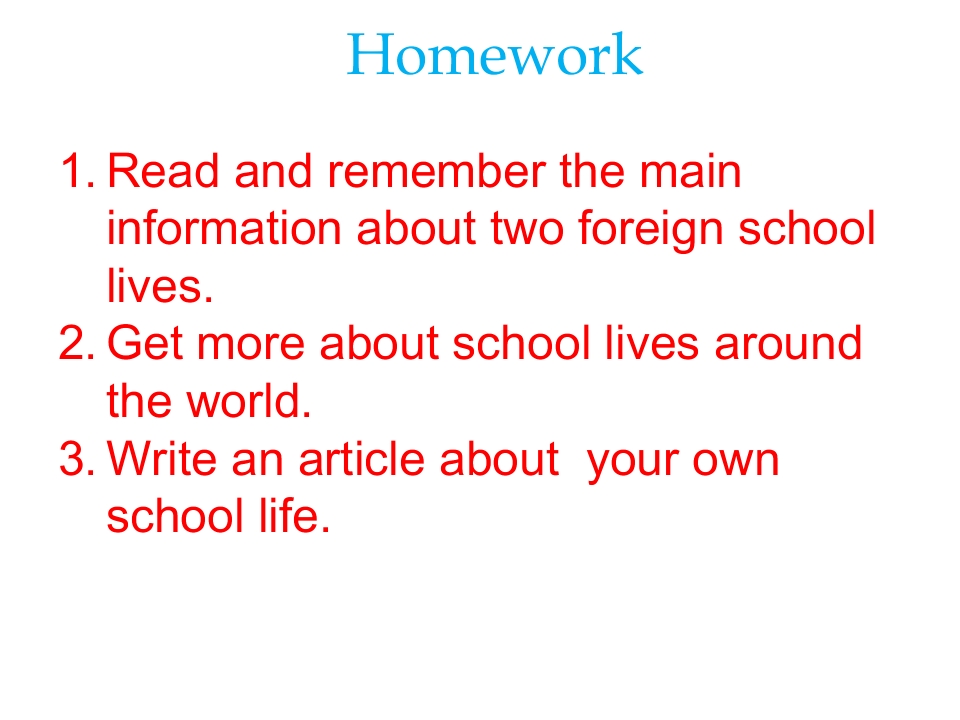 Homework

1. Read and remember the main information about two foreign school lives.
2. Get more about school lives around the world.
3. Write an article about your own school life.